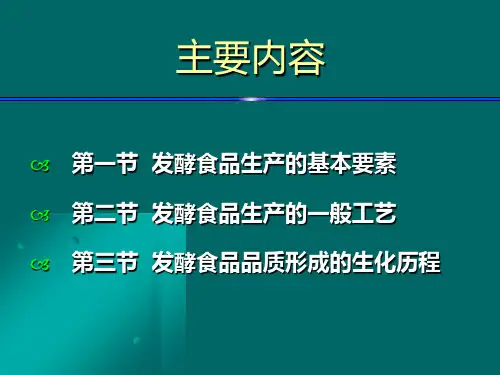 主要内容

第一节 发酵食品生产的基本要素

第二节 发酵食品生产的一般工艺

第三节 发酵食品品质形成的生化历程